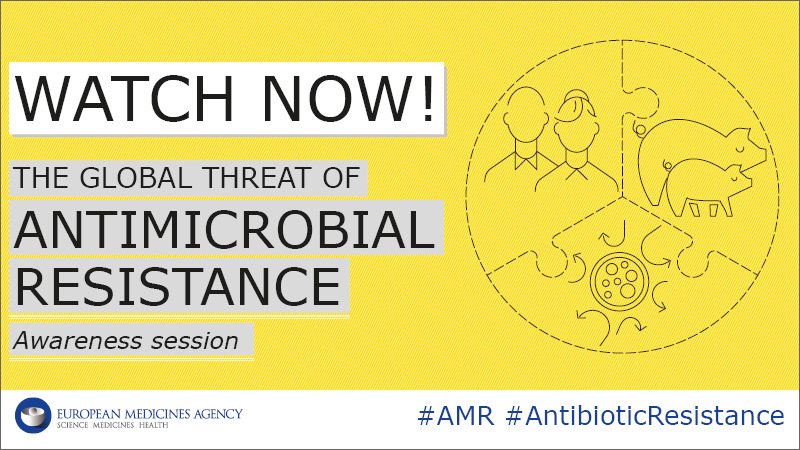 WATCH NOW!

THE GLOBAL THREAT OF
ANTIMICROBIAL RESISTANCE

Awareness session

EUROPEAN MEDICINES AGENCY
SCIENCE MEDICINES HEALTH

#AMR #AntibioticResistance